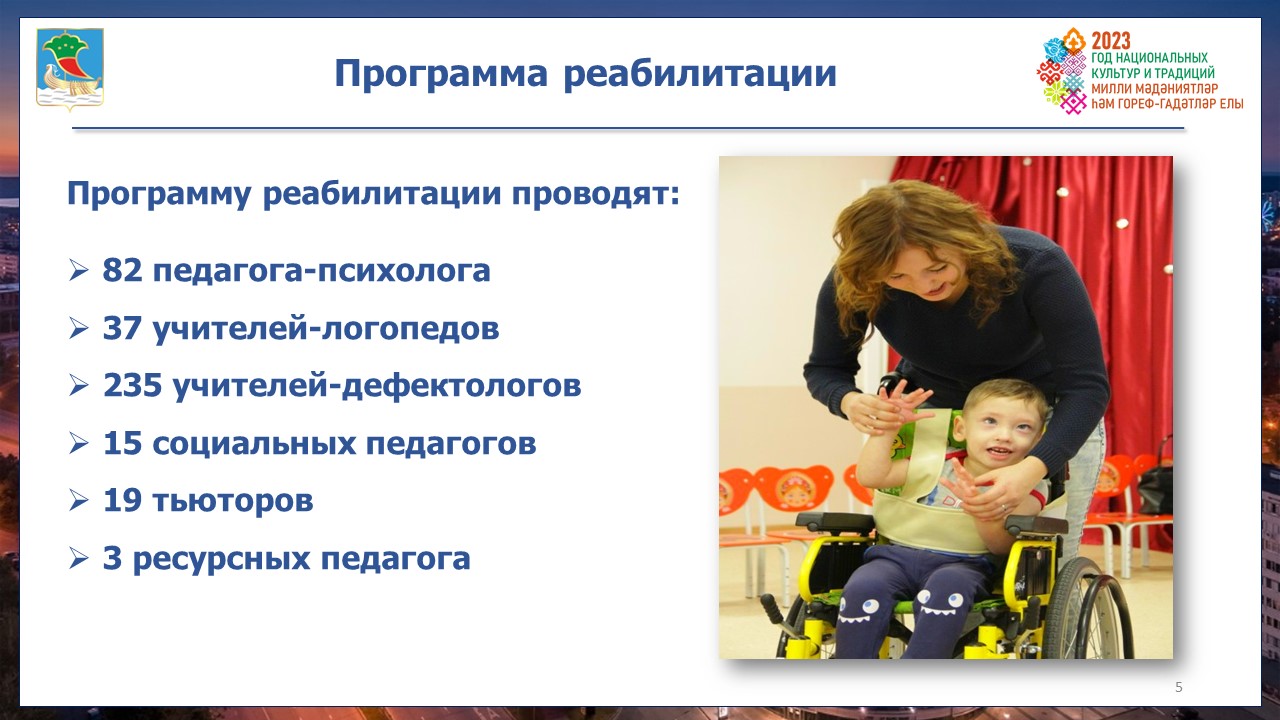 Программа реабилитации

2023
ГОД НАЦИОНАЛЬНЫХ КУЛЬТУР И ТРАДИЦИЙ
МИЛЛИ МӘДӘНИЯТЛӘР ҺӘМ ГОРЕФ-ГАДӘТЛӘР ЕЛЫ

Программу реабилитации проводят:

➢ 82 педагога-психолога
➢ 37 учителей-логопедов
➢ 235 учителей-дефектологов
➢ 15 социальных педагогов
➢ 19 тьюторов
➢ 3 ресурсных педагога

5